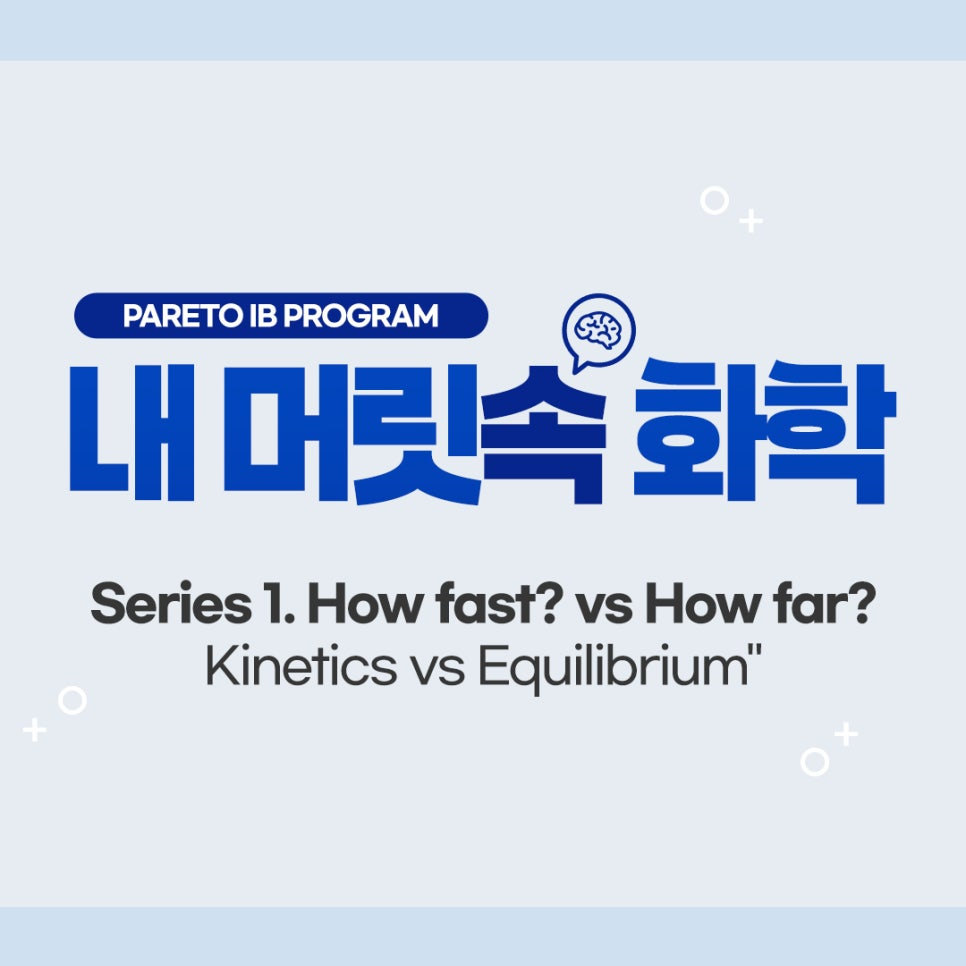 PARETO IB PROGRAM

내 머릿속 화학

Series 1. How fast? vs How far?
Kinetics vs Equilibrium"